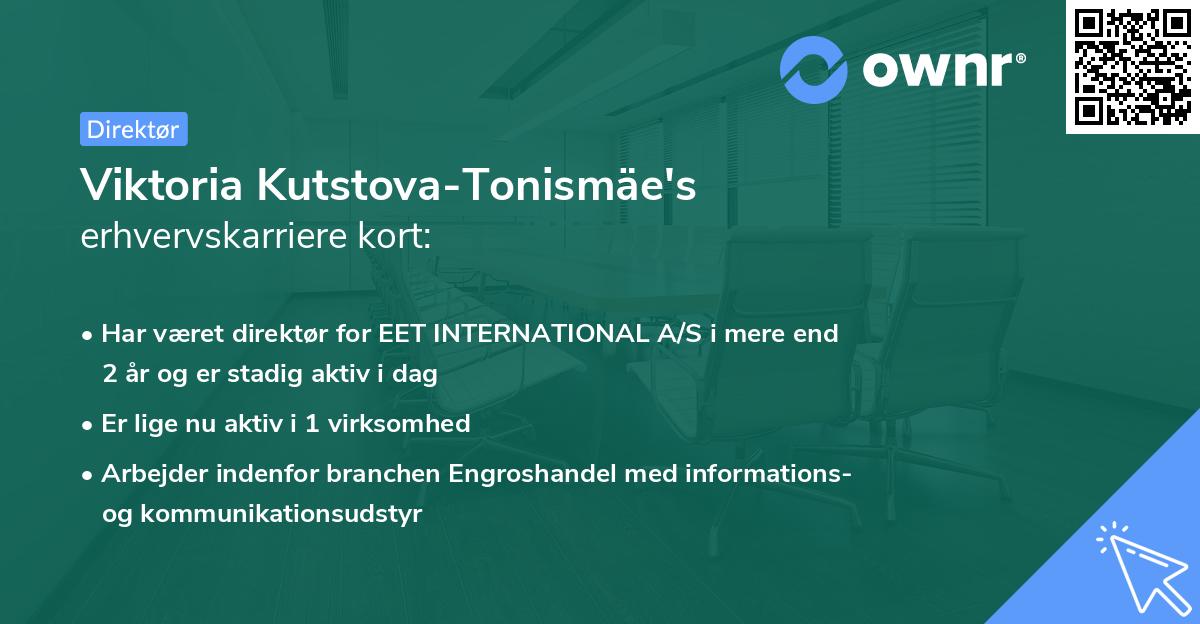 ownr®

Direktør

Viktoria Kutstova-Tonismäe's
erhvervskarriere kort:

• Har været direktør for EET INTERNATIONAL A/S i mere end 2 år og er stadig aktiv i dag
• Er lige nu aktiv i 1 virksomhed
• Arbejder indenfor branchen Engroshandel med informations- og kommunikationsudstyr